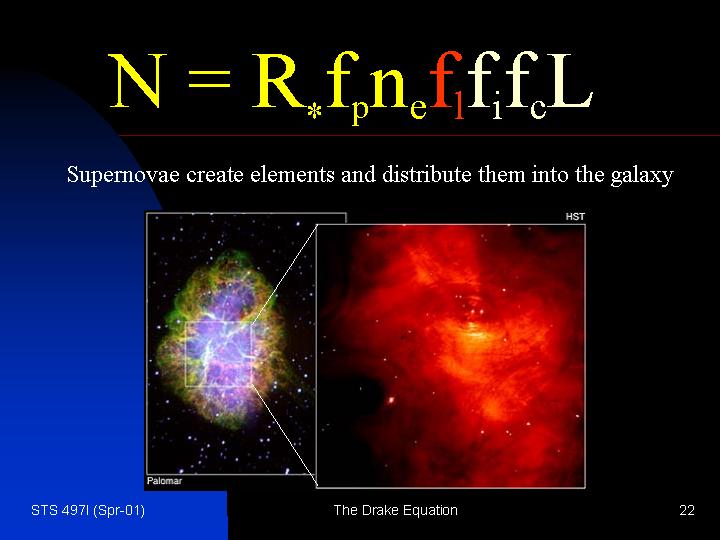 $N = R_* f_p n_e f_l f_i f_c L$

Supernovae create elements and distribute them into the galaxy

HST

Palomar

STS 497I (Spr-01)

The Drake Equation

22